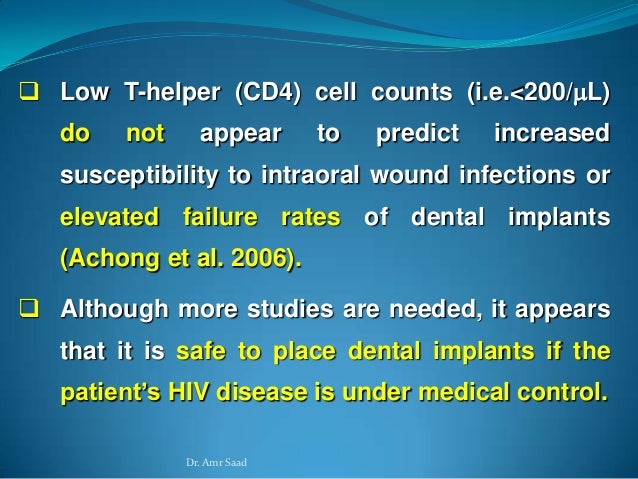 ❑ Low T-helper (CD4) cell counts (i.e.<200/μL) do not appear to predict increased susceptibility to intraoral wound infections or elevated failure rates of dental implants (Achong et al. 2006).

❑ Although more studies are needed, it appears that it is safe to place dental implants if the patient's HIV disease is under medical control.

Dr. Amr Saad